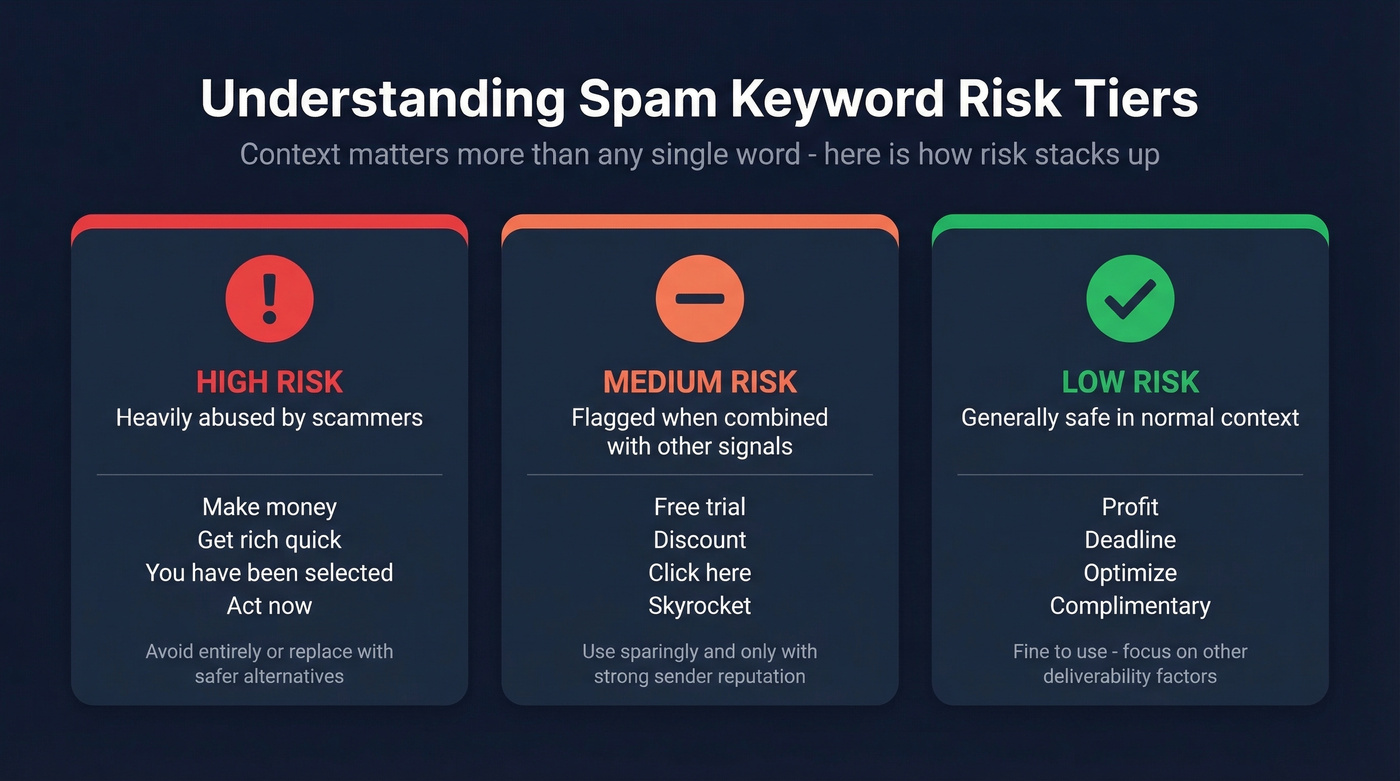 Understanding Spam Keyword Risk Tiers

Context matters more than any single word - here is how risk stacks up

HIGH RISK
Heavily abused by scammers

Make money
Get rich quick
You have been selected
Act now

Avoid entirely or replace with safer alternatives

MEDIUM RISK
Flagged when combined with other signals

Free trial
Discount
Click here
Skyrocket

Use sparingly and only with strong sender reputation

LOW RISK
Generally safe in normal context

Profit
Deadline
Optimize
Complimentary

Fine to use - focus on other deliverability factors